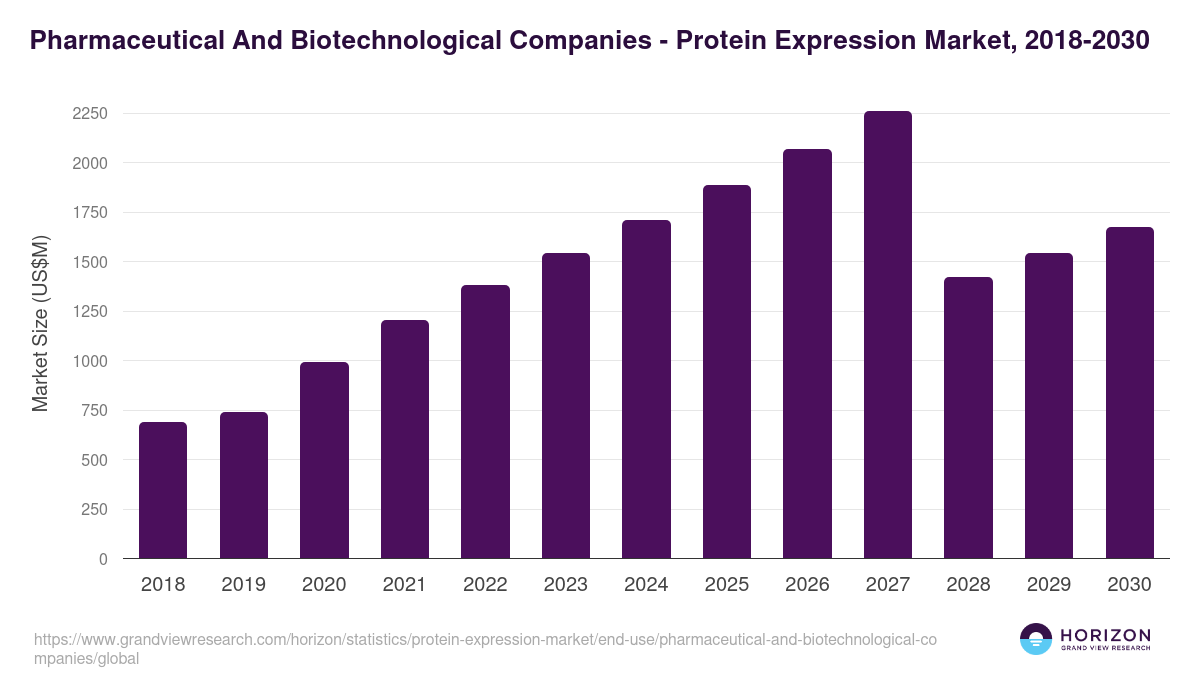 Pharmaceutical And Biotechnological Companies - Protein Expression Market, 2018-2030

Market Size (US$M)

2250
2000
1750
1500
1250
1000
750
500
250
0

2018 2019 2020 2021 2022 2023 2024 2025 2026 2027 2028 2029 2030

https://www.grandviewresearch.com/horizon/statistics/protein-expression-market/end-use/pharmaceutical-and-biotechnological-companies/global

HORIZON
GRAND VIEW RESEARCH